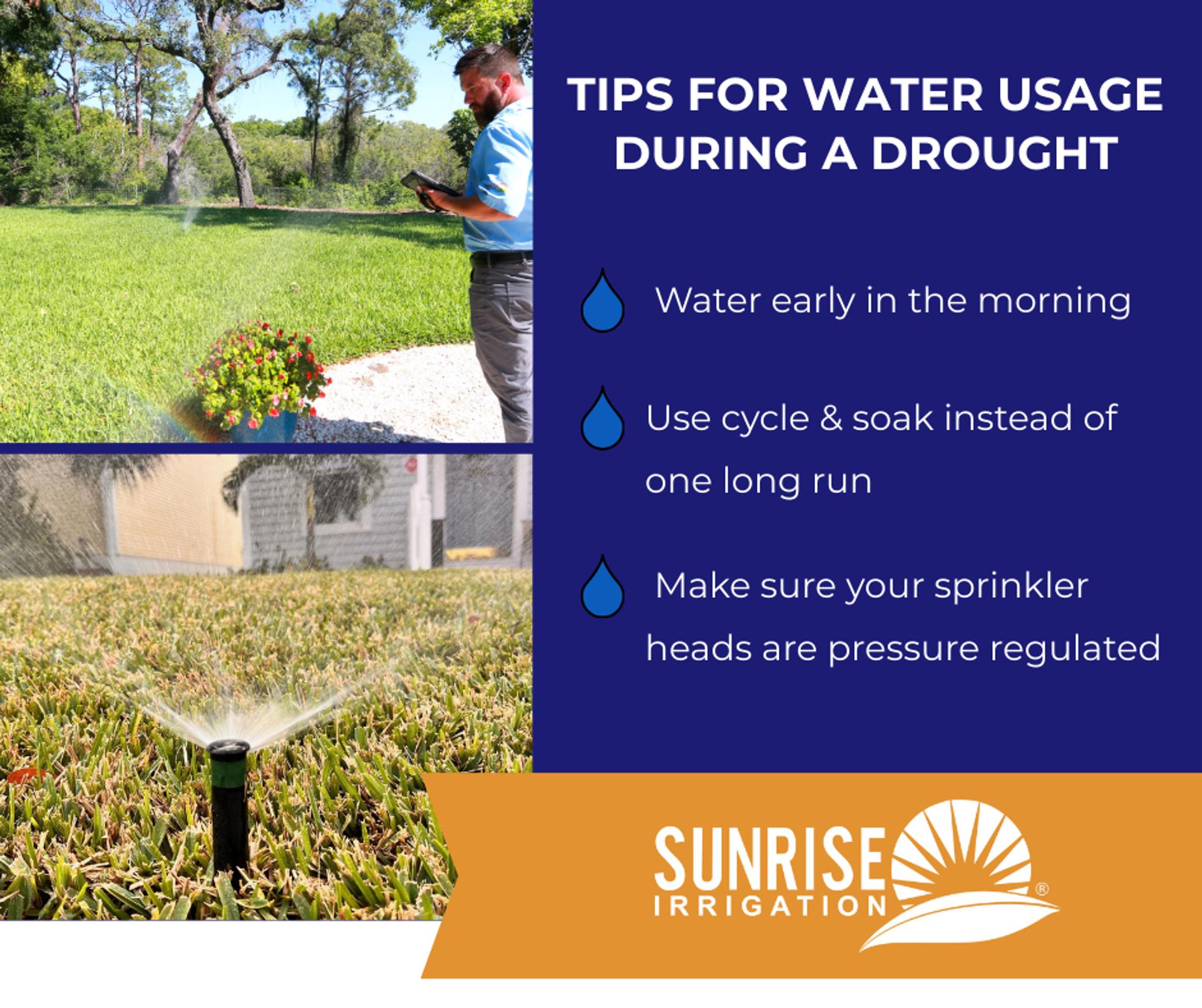 TIPS FOR WATER USAGE DURING A DROUGHT

Water early in the morning

Use cycle & soak instead of one long run

Make sure your sprinkler heads are pressure regulated

SUNRISE IRRIGATION ®